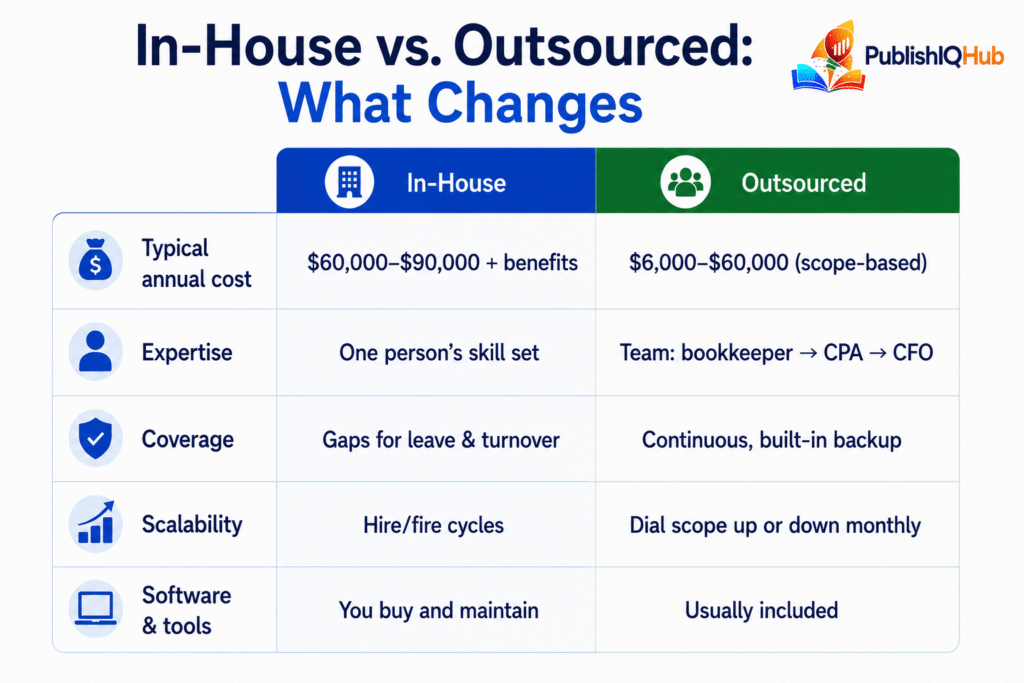 In-House vs. Outsourced: What Changes

PublishIQHub

| | In-House | Outsourced |
|---|---|---|
| Typical annual cost | \$60,000–\$90,000 + benefits | \$6,000–\$60,000 (scope-based) |
| Expertise | One person's skill set | Team: bookkeeper → CPA → CFO |
| Coverage | Gaps for leave & turnover | Continuous, built-in backup |
| Scalability | Hire/fire cycles | Dial scope up or down monthly |
| Software & tools | You buy and maintain | Usually included |